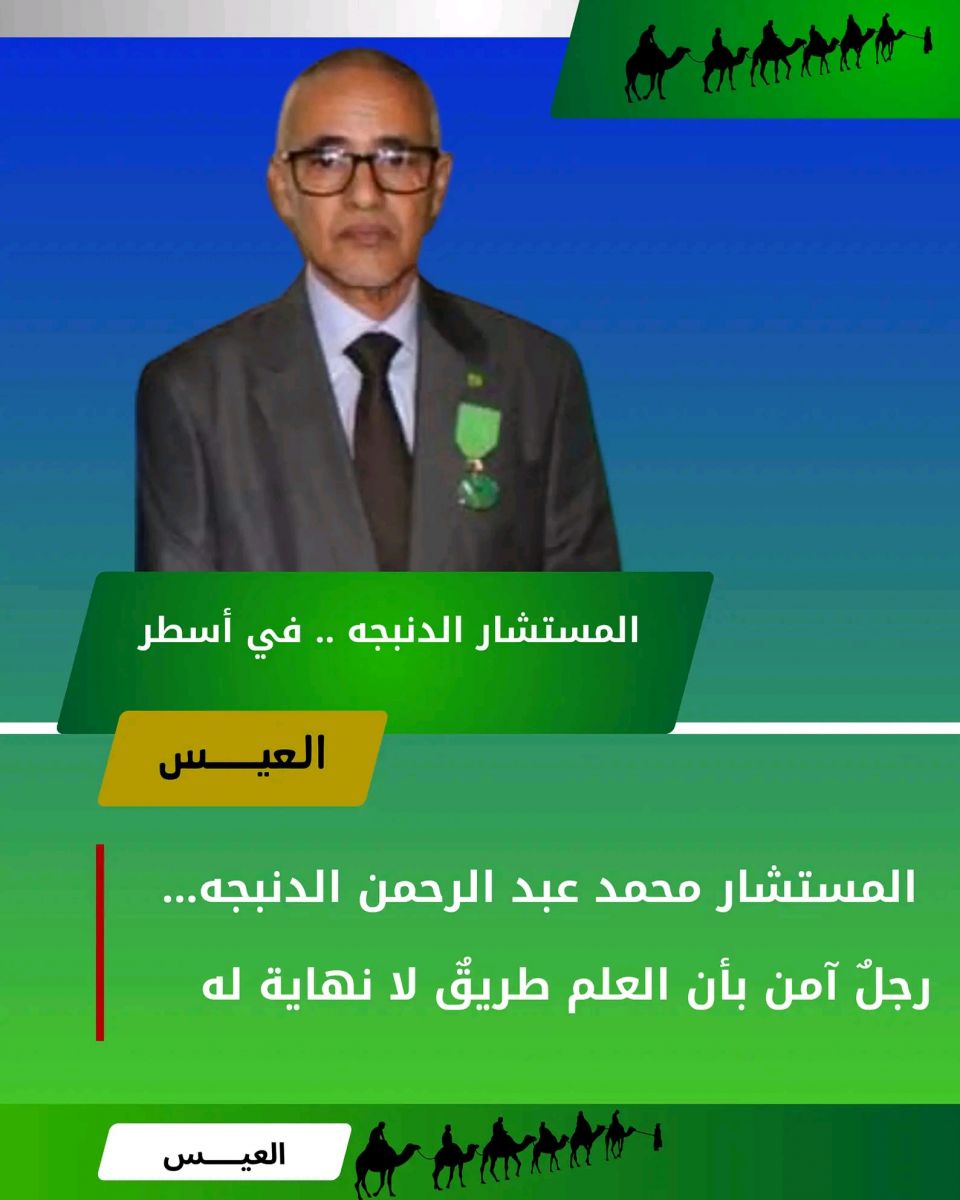 المستشار الدنبجه .. في أسطر

العيـــس

المستشار محمد عبد الرحمن الدنبجه...
رجلٌ آمن بأن العلم طريقٌ لا نهاية له

العيـــس